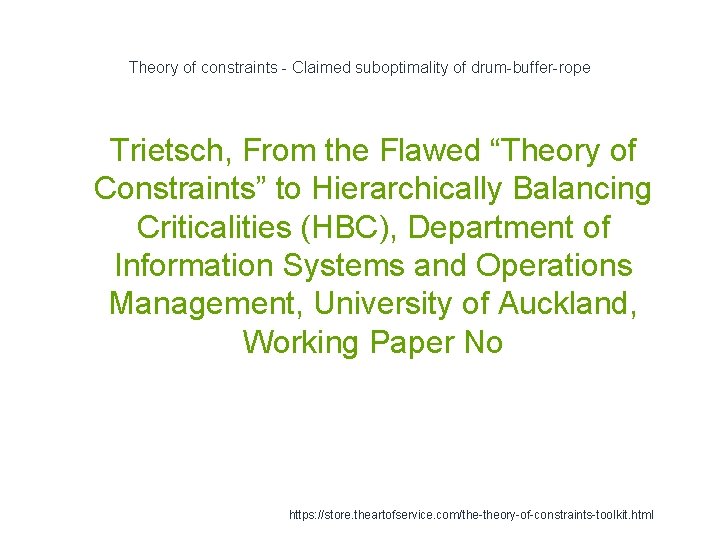 Theory of constraints - Claimed suboptimality of drum-buffer-rope

Trietsch, From the Flawed “Theory of Constraints” to Hierarchically Balancing Criticalities (HBC), Department of Information Systems and Operations Management, University of Auckland, Working Paper No

https://store.theartofservice.com/the-theory-of-constraints-toolkit.html